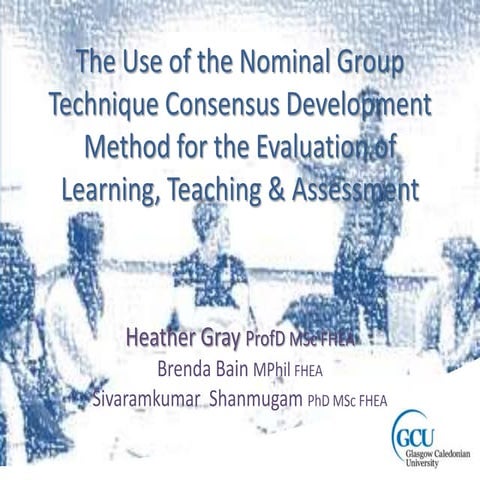 The Use of the Nominal Group Technique Consensus Development Method for the Evaluation of Learning, Teaching & Assessment

Heather Gray ProfD MSc FHEA
Brenda Bain MPhil FHEA
Sivaramkumar Shanmugam PhD MSc FHEA

GCU
Glasgow Caledonian University